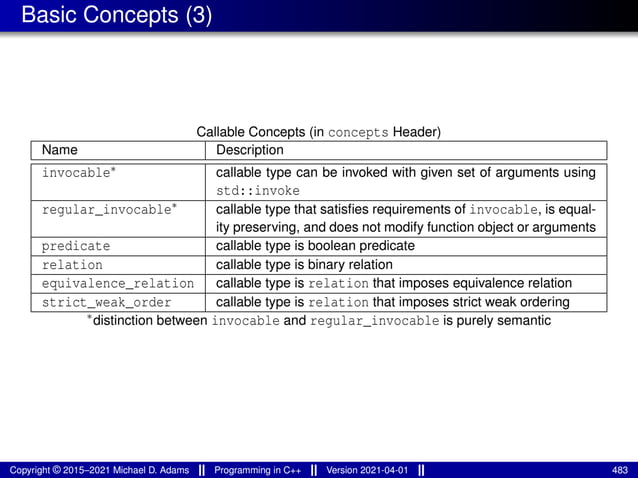 Basic Concepts (3)

Callable Concepts (in concepts Header)

| Name | Description |
|---|---|
| invocable* | callable type can be invoked with given set of arguments using std::invoke |
| regular_invocable* | callable type that satisfies requirements of invocable, is equality preserving, and does not modify function object or arguments |
| predicate | callable type is boolean predicate |
| relation | callable type is binary relation |
| equivalence_relation | callable type is relation that imposes equivalence relation |
| strict_weak_order | callable type is relation that imposes strict weak ordering |

*distinction between invocable and regular_invocable is purely semantic

Copyright © 2015–2021 Michael D. Adams || Programming in C++ || Version 2021-04-01 || 483